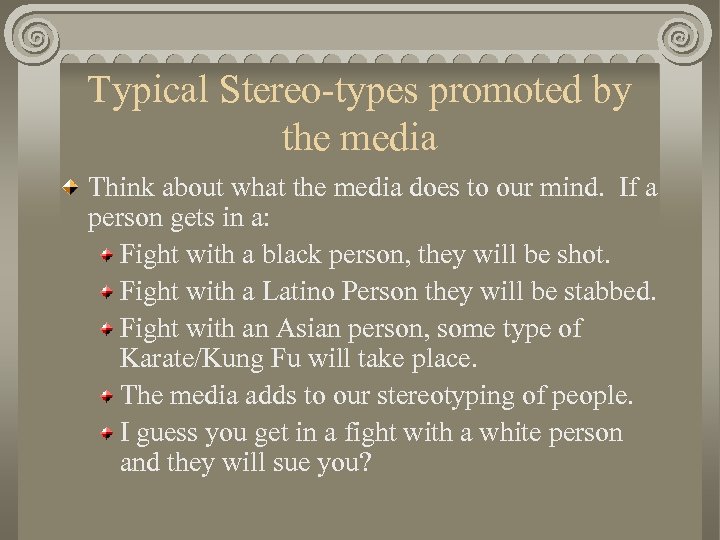 Typical Stereo-types promoted by the media

Think about what the media does to our mind. If a person gets in a:

Fight with a black person, they will be shot.

Fight with a Latino Person they will be stabbed.

Fight with an Asian person, some type of Karate/Kung Fu will take place.

The media adds to our stereotyping of people.

I guess you get in a fight with a white person and they will sue you?